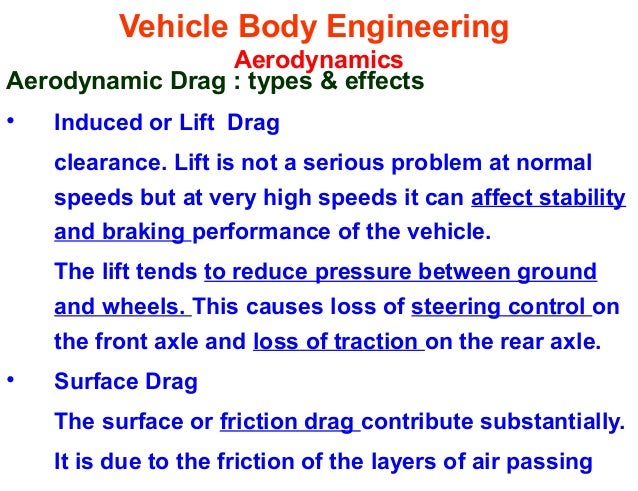 Vehicle Body Engineering

Aerodynamics

Aerodynamic Drag : types & effects

• Induced or Lift Drag

clearance. Lift is not a serious problem at normal speeds but at very high speeds it can affect stability and braking performance of the vehicle.

The lift tends to reduce pressure between ground and wheels. This causes loss of steering control on the front axle and loss of traction on the rear axle.

• Surface Drag

The surface or friction drag contribute substantially.

It is due to the friction of the layers of air passing